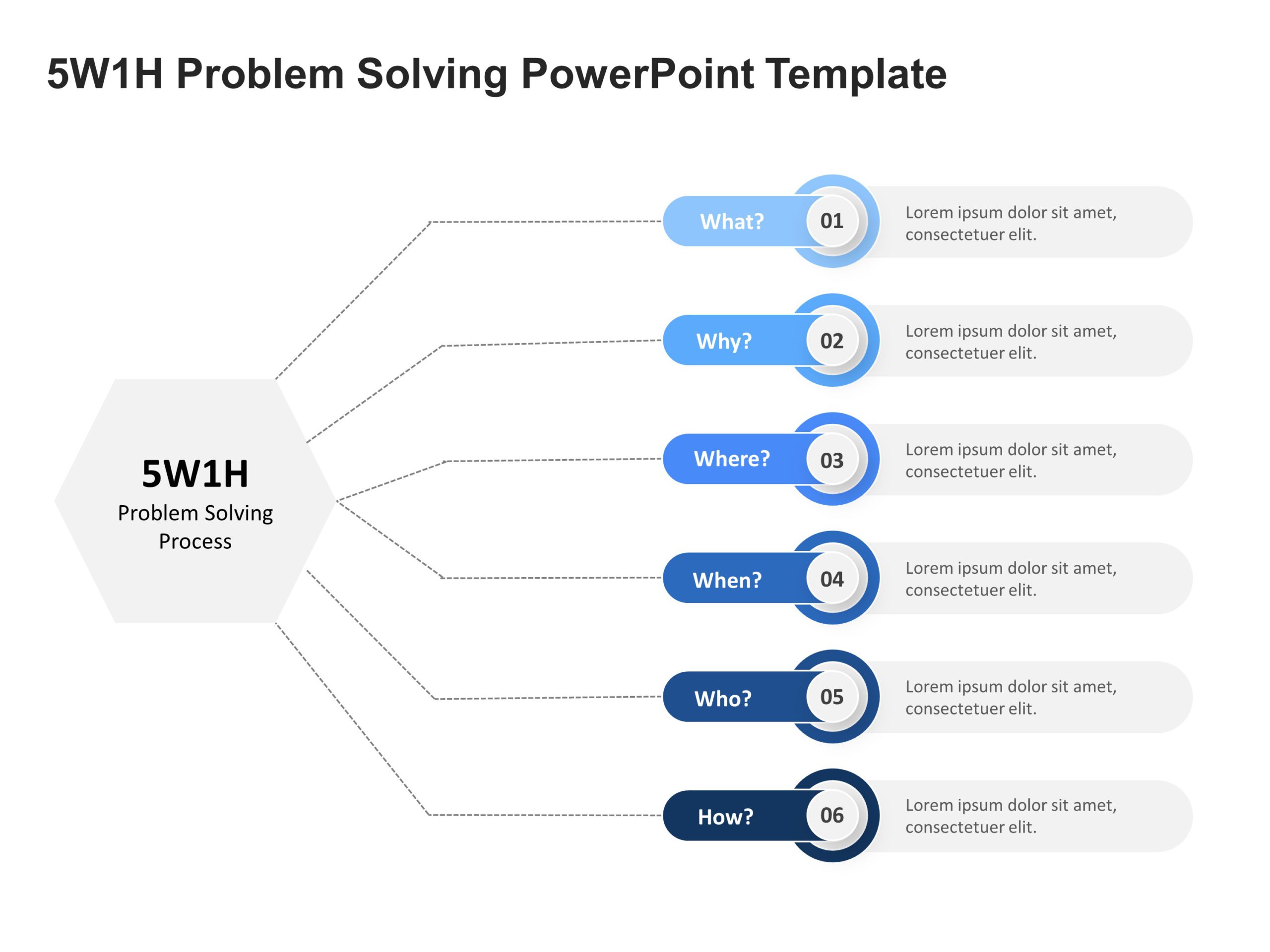 5W1H Problem Solving PowerPoint Template

5W1H
Problem Solving Process

What? 01 Lorem ipsum dolor sit amet, consectetuer elit.

Why? 02 Lorem ipsum dolor sit amet, consectetuer elit.

Where? 03 Lorem ipsum dolor sit amet, consectetuer elit.

When? 04 Lorem ipsum dolor sit amet, consectetuer elit.

Who? 05 Lorem ipsum dolor sit amet, consectetuer elit.

How? 06 Lorem ipsum dolor sit amet, consectetuer elit.